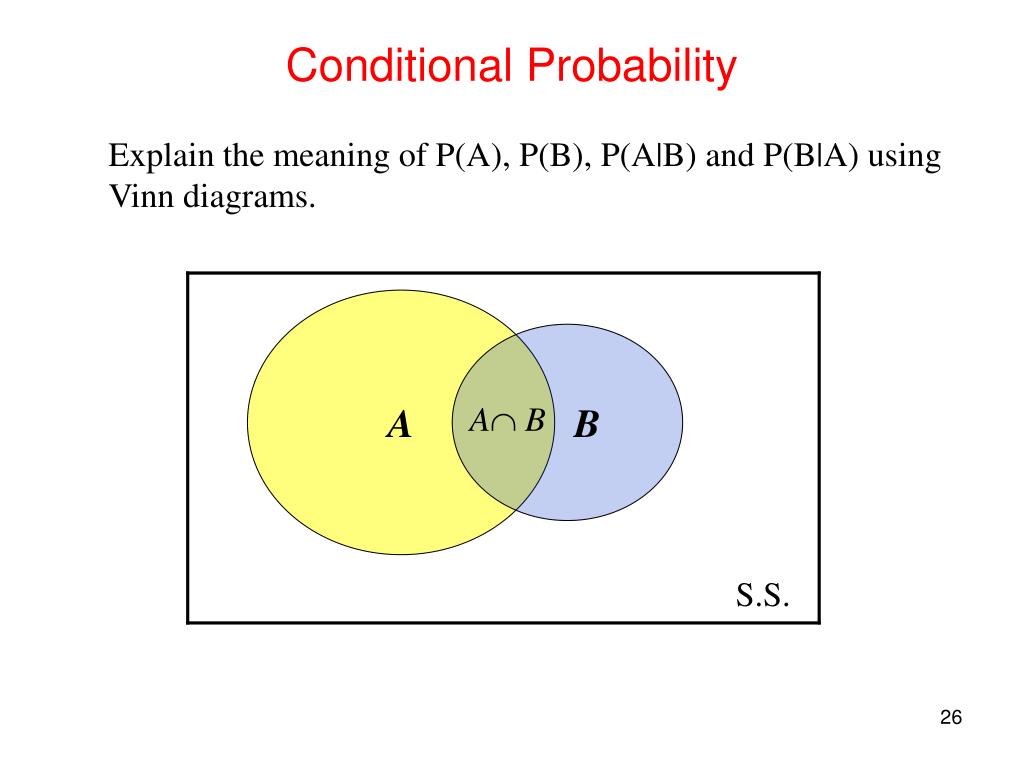 Conditional Probability

Explain the meaning of P(A), P(B), P(A|B) and P(B|A) using Vinn diagrams.

$A$

$A \cap B$

$B$

S.S.

26